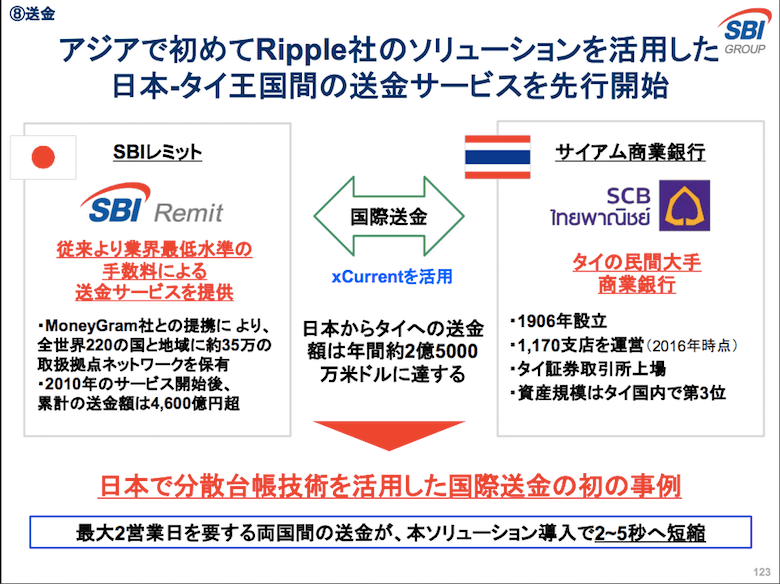 ⑧送金

SBI GROUP

アジアで初めてRipple社のソリューションを活用した日本-タイ王国間の送金サービスを先行開始

SBIレミット

SBI Remit

従来より業界最低水準の手数料による送金サービスを提供

・MoneyGram社との提携に より、全世界220の国と地域に約35万の取扱拠点ネットワークを保有
・2010年のサービス開始後、累計の送金額は4,600億円超

国際送金

xCurrentを活用

日本からタイへの送金額は年間約2億5000万米ドルに達する

サイアム商業銀行

SCB ไทยพาณิชย์

タイの民間大手商業銀行

・1906年設立
・1,170支店を運営（2016年時点）
・タイ証券取引所上場
・資産規模はタイ国内で第3位

日本で分散台帳技術を活用した国際送金の初の事例

最大2営業日を要する両国間の送金が、本ソリューション導入で2~5秒へ短縮

123